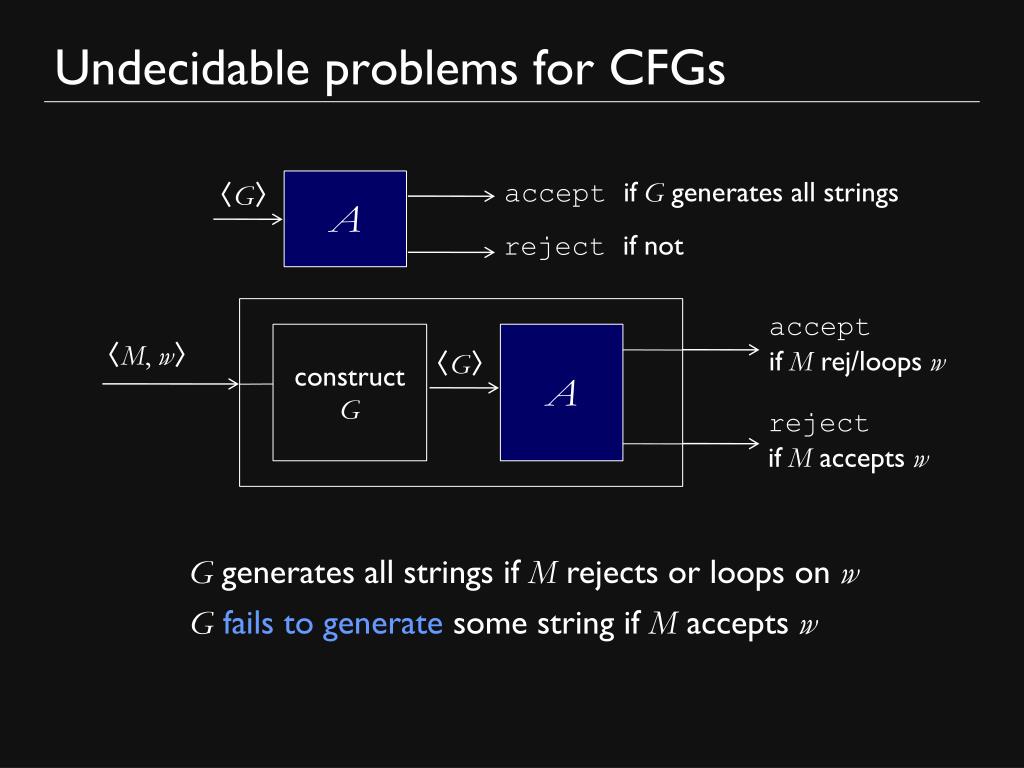 Undecidable problems for CFGs

$\langle G \rangle$

$A$

accept if $G$ generates all strings

reject if not

$\langle M, w \rangle$

construct $G$

$\langle G \rangle$

$A$

accept if $M$ rej/loops $w$

reject if $M$ accepts $w$

$G$ generates all strings if $M$ rejects or loops on $w$

$G$ fails to generate some string if $M$ accepts $w$